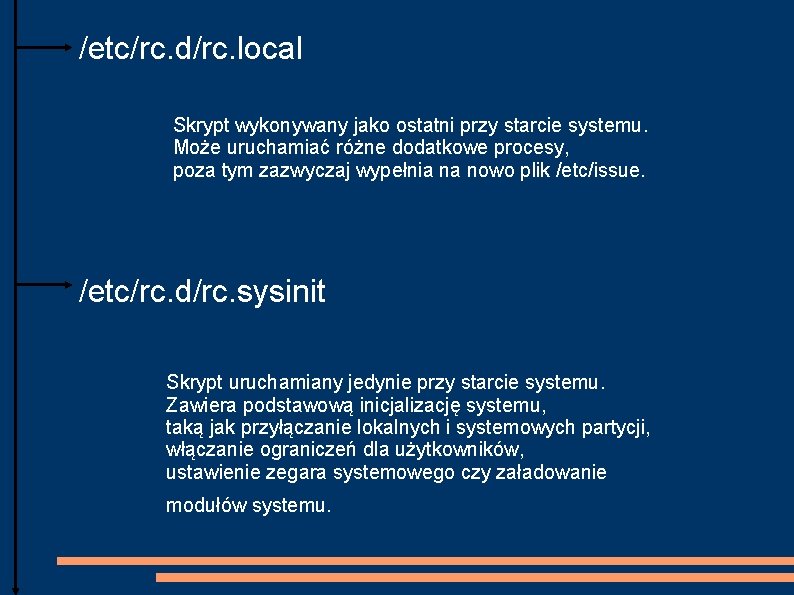 /etc/rc.d/rc.local

Skrypt wykonywany jako ostatni przy starcie systemu. Może uruchamiać różne dodatkowe procesy, poza tym zazwyczaj wypełnia na nowo plik /etc/issue.

/etc/rc.d/rc.sysinit

Skrypt uruchamiany jedynie przy starcie systemu. Zawiera podstawową inicjalizację systemu, taką jak przyłączanie lokalnych i systemowych partycji, włączanie ograniczeń dla użytkowników, ustawienie zegara systemowego czy załadowanie

modułów systemu.